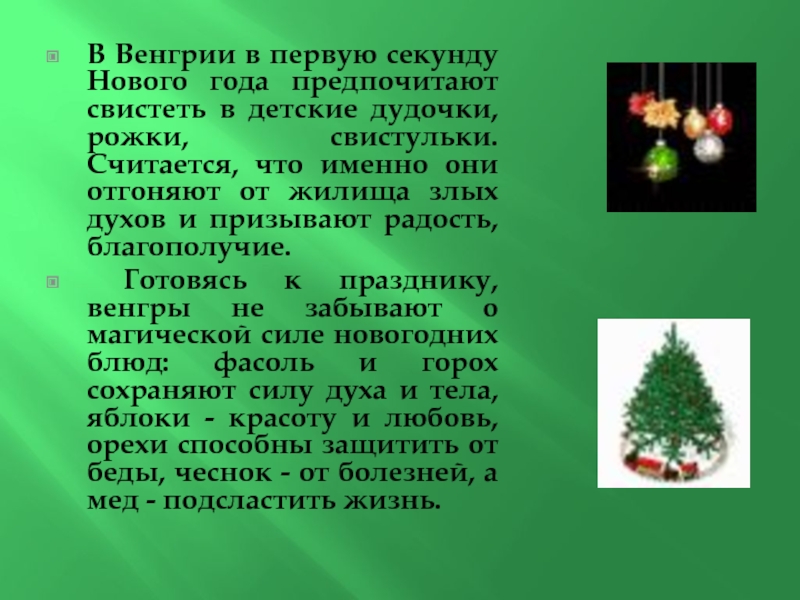 В Венгрии в первую секунду Нового года предпочитают свистеть в детские дудочки, рожки, свистульки. Считается, что именно они отгоняют от жилища злых духов и призывают радость, благополучие.

Готовясь к празднику, венгры не забывают о магической силе новогодних блюд: фасоль и горох сохраняют силу духа и тела, яблоки - красоту и любовь, орехи способны защитить от беды, чеснок - от болезней, а мед - подсластить жизнь.